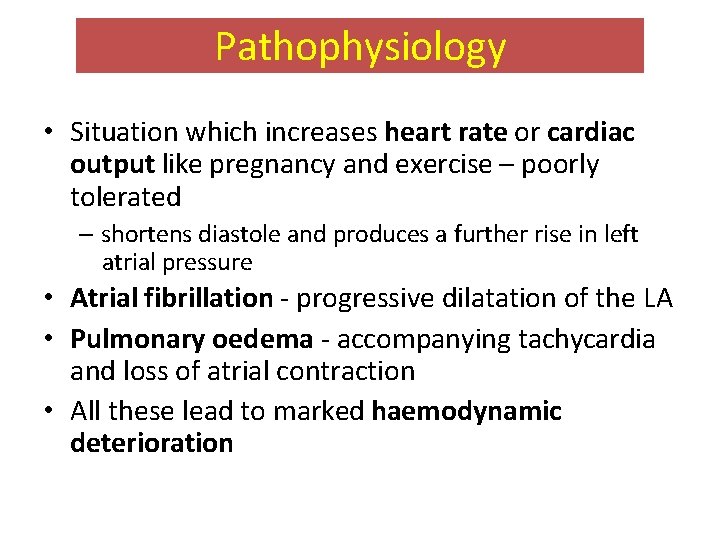 Pathophysiology

• Situation which increases heart rate or cardiac output like pregnancy and exercise – poorly tolerated
– shortens diastole and produces a further rise in left atrial pressure
• Atrial fibrillation - progressive dilatation of the LA
• Pulmonary oedema - accompanying tachycardia and loss of atrial contraction
• All these lead to marked haemodynamic deterioration